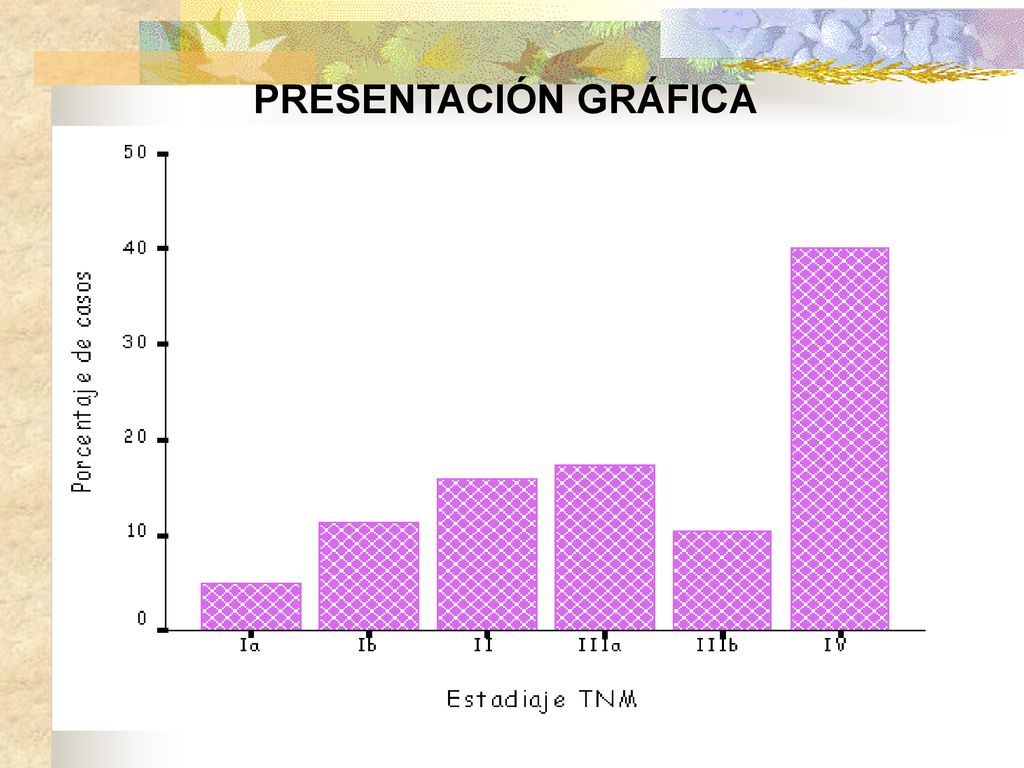 PRESENTACIÓN GRÁFICA

Porcentaje de casos

50
40
30
20
10
0

Ia
Ib
II
IIIa
IIIb
IV

Estadiaje TNM